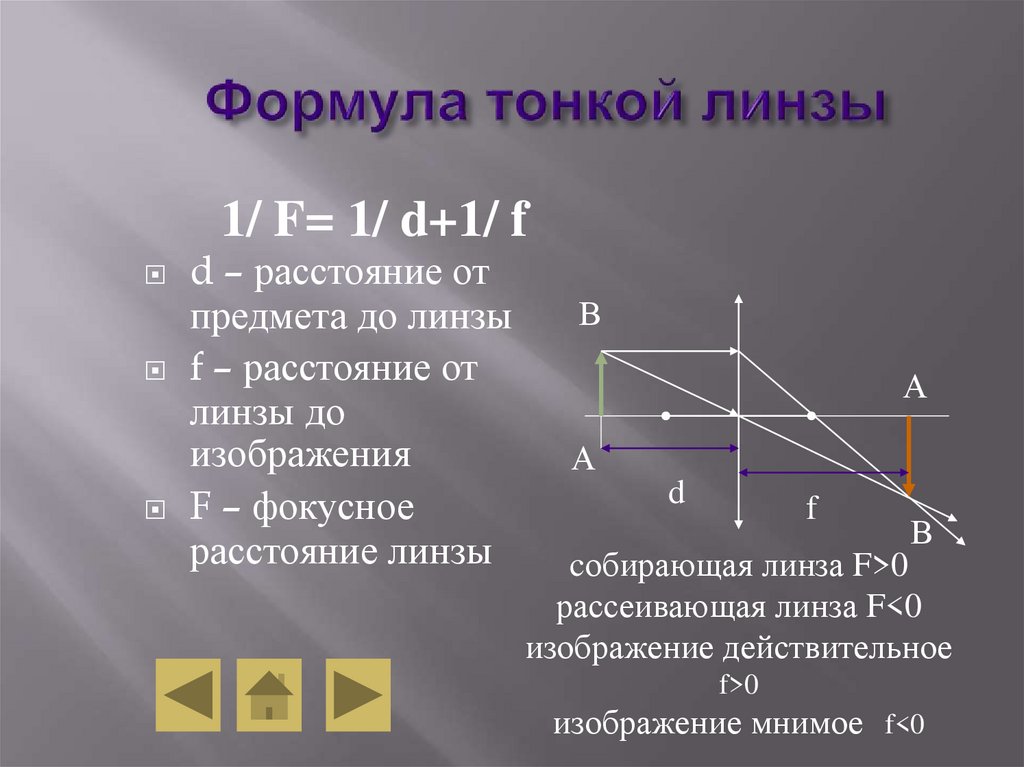 Формула тонкой линзы

1/ F= 1/ d+1/ f

d – расстояние от предмета до линзы

f – расстояние от линзы до изображения

F – фокусное расстояние линзы

B

A

A

d

f

B

собирающая линза F>0
рассеивающая линза F<0
изображение действительное f>0
изображение мнимое f<0